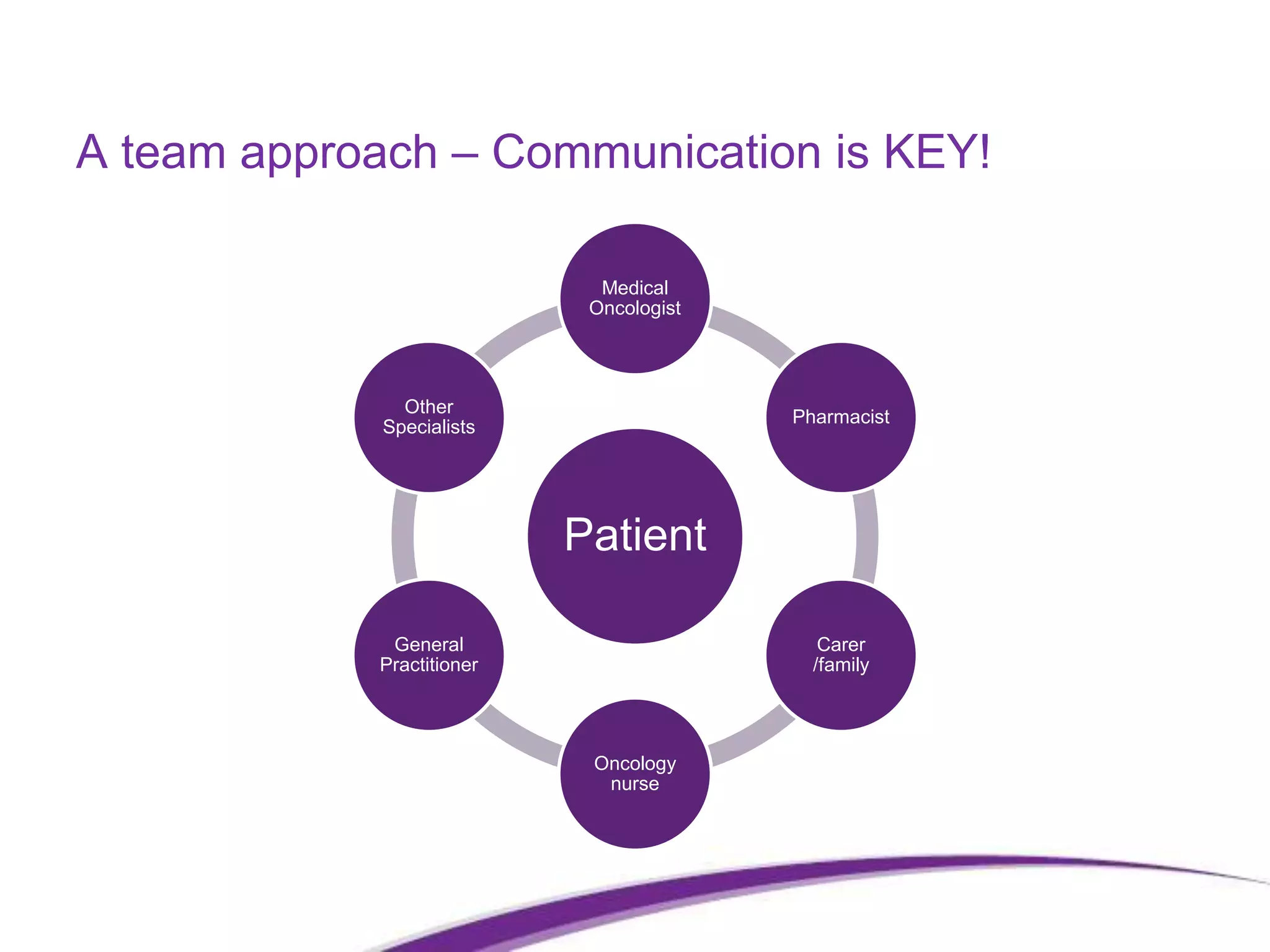 A team approach – Communication is KEY!

Medical Oncologist

Pharmacist

Carer /family

Oncology nurse

General Practitioner

Other Specialists

Patient